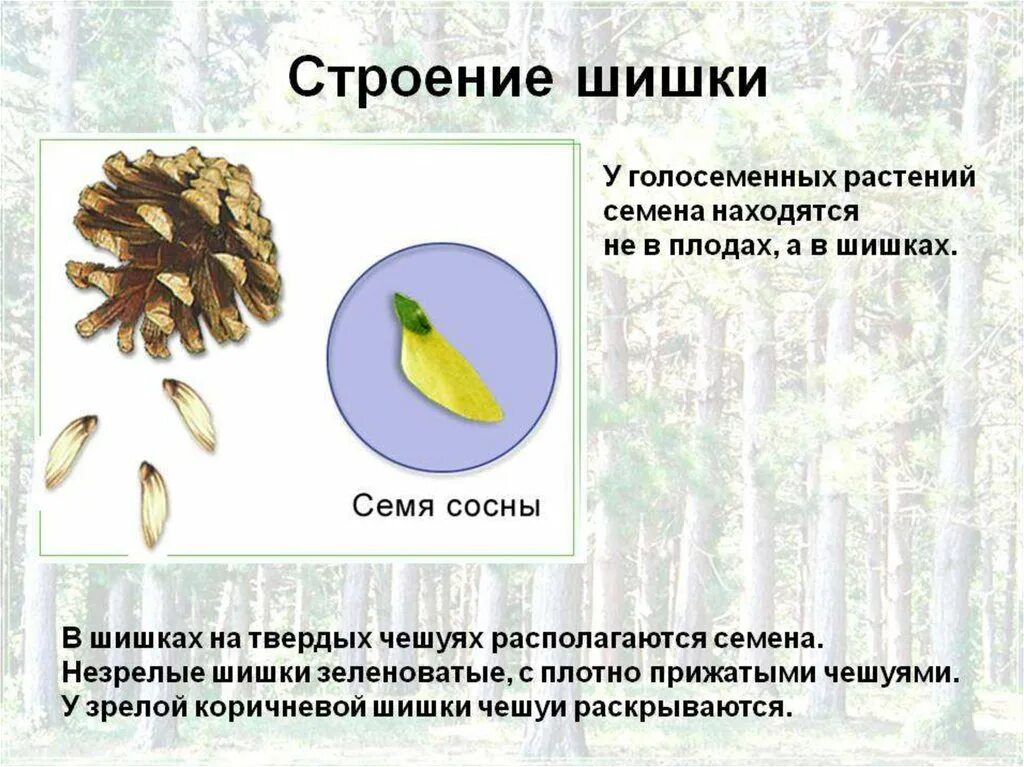 Строение шишки

У голосеменных растений семена находятся не в плодах, а в шишках.

Семя сосны

В шишках на твердых чешуях располагаются семена.
Незрелые шишки зеленоватые, с плотно прижатыми чешуями.
У зрелой коричневой шишки чешуи раскрываются.